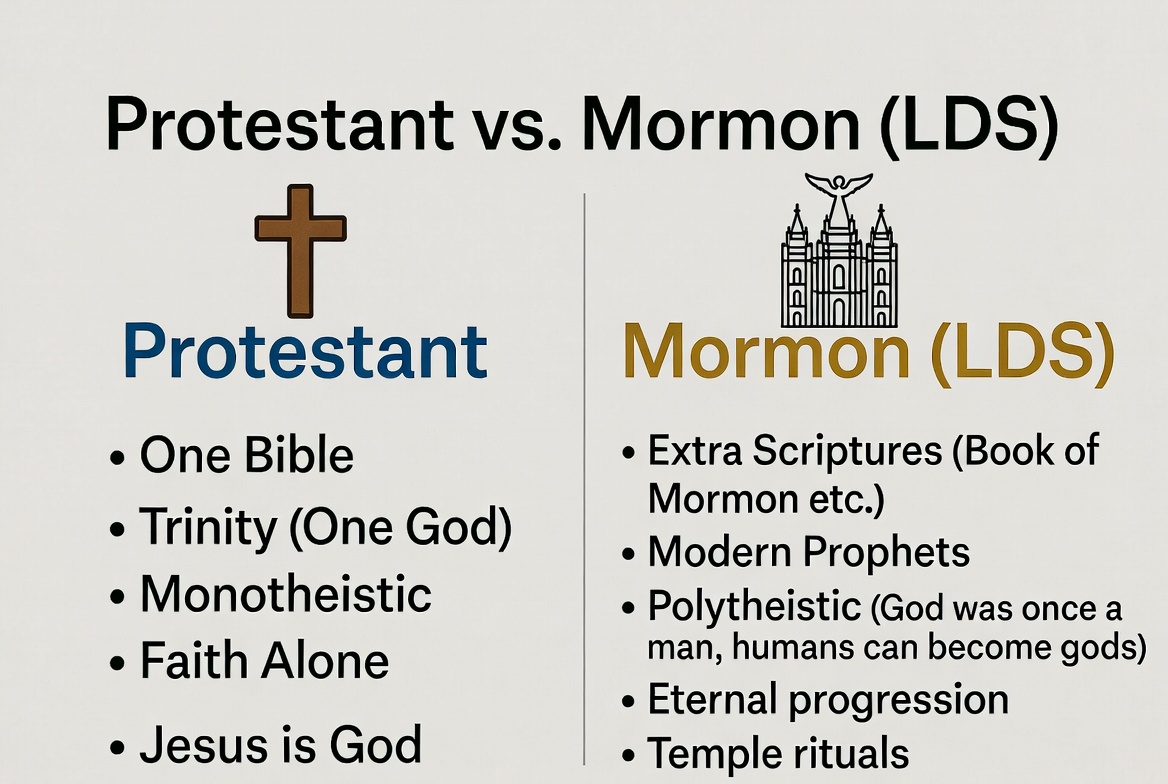 Protestant vs. Mormon (LDS)

Protestant

• One Bible
• Trinity (One God)
• Monotheistic
• Faith Alone
• Jesus is God

Mormon (LDS)

• Extra Scriptures (Book of Mormon etc.)
• Modern Prophets
• Polytheistic (God was once a man, humans can become gods)
• Eternal progression
• Temple rituals